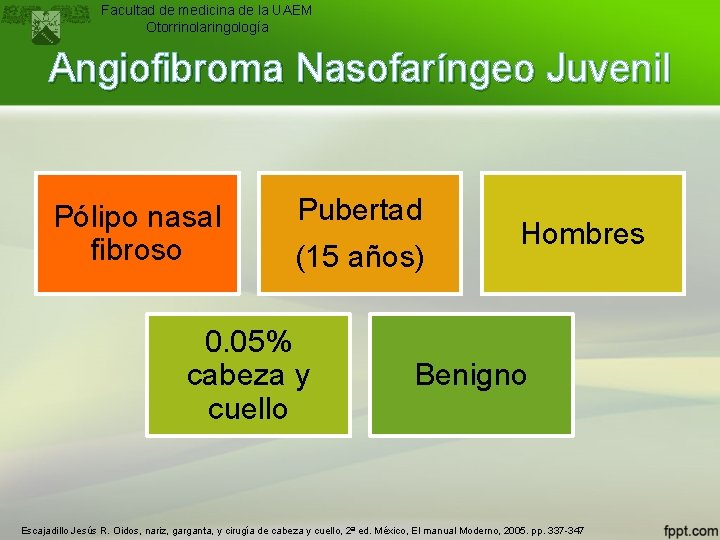 Facultad de medicina de la UAEM
Otorrinolaringología

Angiofibroma Nasofaríngeo Juvenil

Pólipo nasal fibroso

Pubertad
(15 años)

Hombres

0.05% cabeza y cuello

Benigno

Escajadillo Jesús R. Oidos, nariz, garganta, y cirugía de cabeza y cuello, 2ª ed. México, El manual Moderno, 2005. pp. 337-347

fppt.com